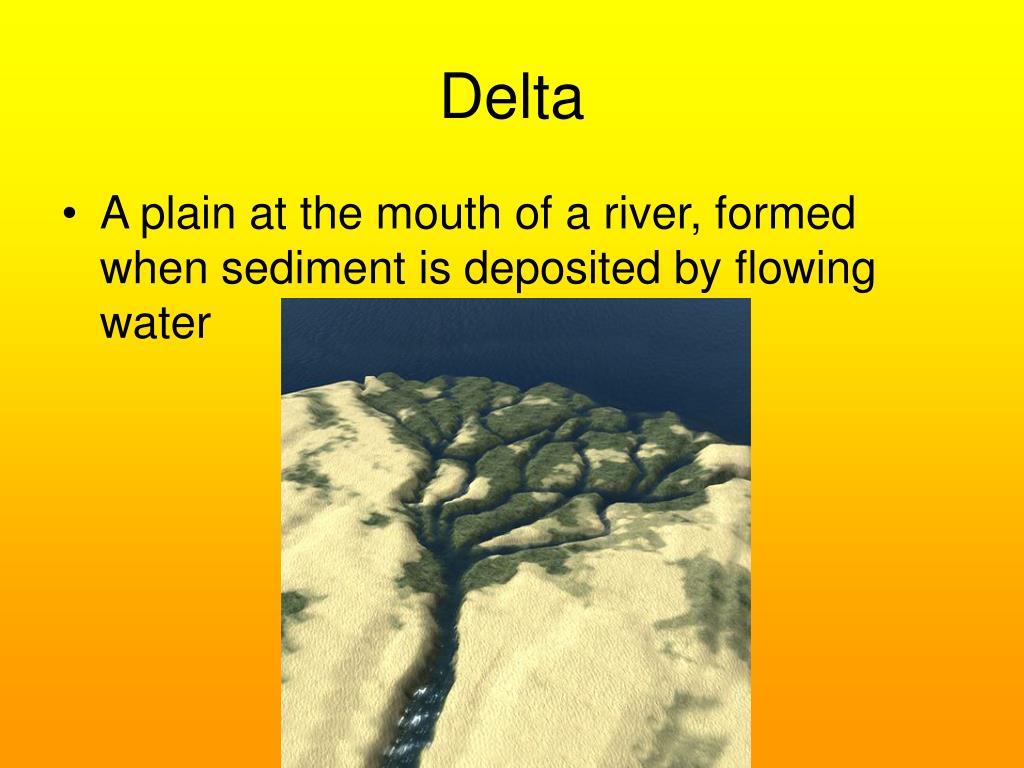 Delta

• A plain at the mouth of a river, formed when sediment is deposited by flowing water